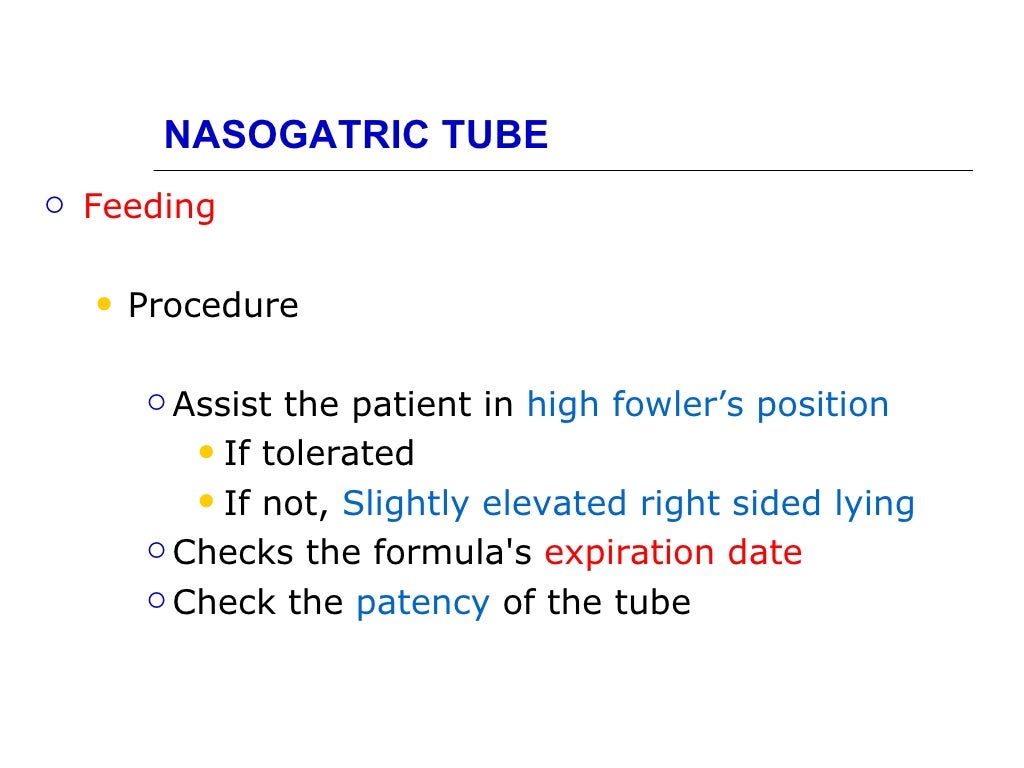 NASOGATRIC TUBE

Feeding

Procedure

Assist the patient in high fowler’s position

If tolerated

If not, Slightly elevated right sided lying

Checks the formula's expiration date

Check the patency of the tube